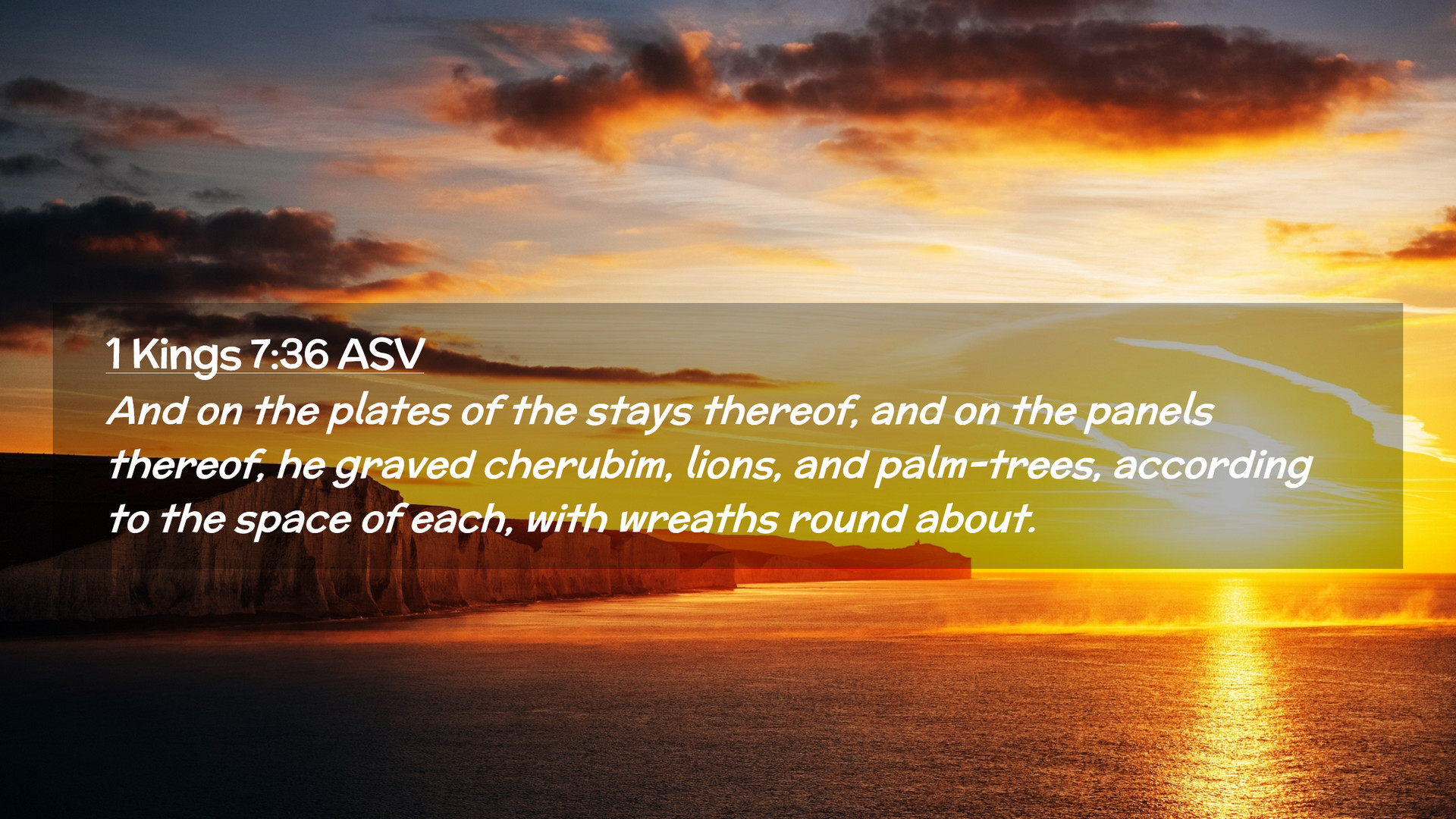 1 Kings 7:36 ASV

And on the plates of the stays thereof, and on the panels thereof, he graved cherubim, lions, and palm-trees, according to the space of each, with wreaths round about.